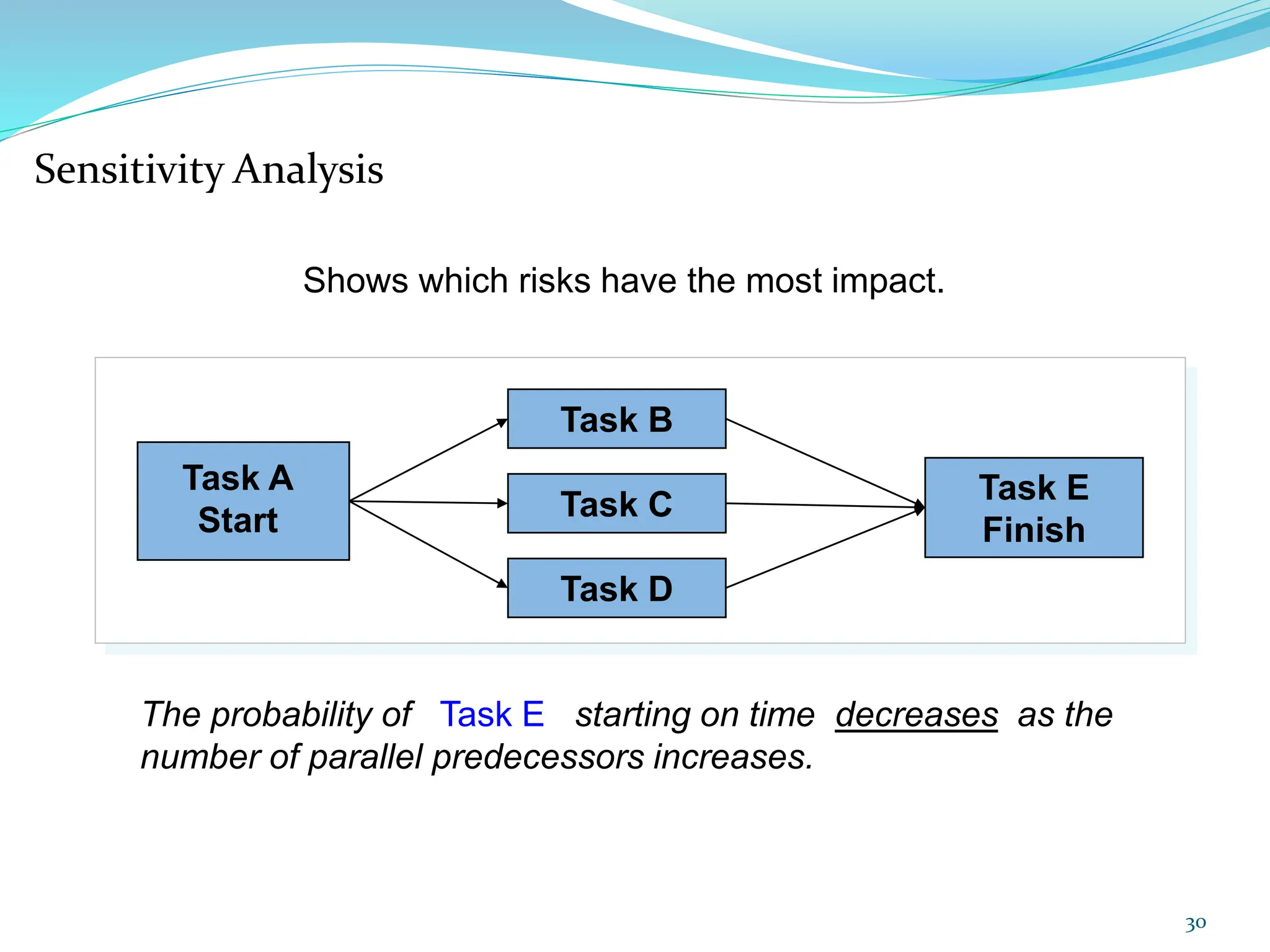 Sensitivity Analysis

Shows which risks have the most impact.

Task A
Start

Task B

Task C

Task D

Task E
Finish

The probability of Task E starting on time decreases as the number of parallel predecessors increases.

30